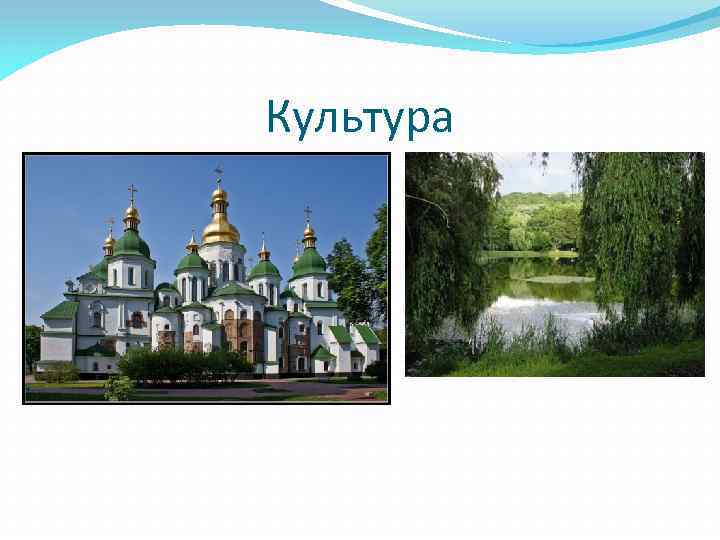 Культура